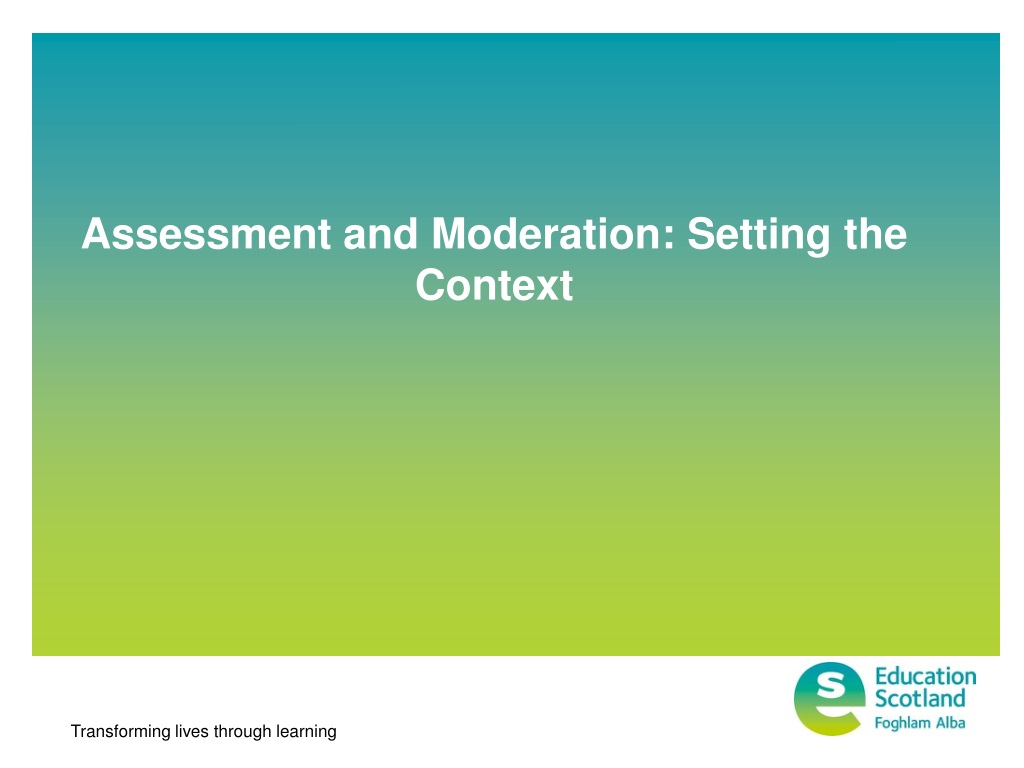 Assessment and Moderation: Setting the Context

Education Scotland
Foghlam Alba

Transforming lives through learning